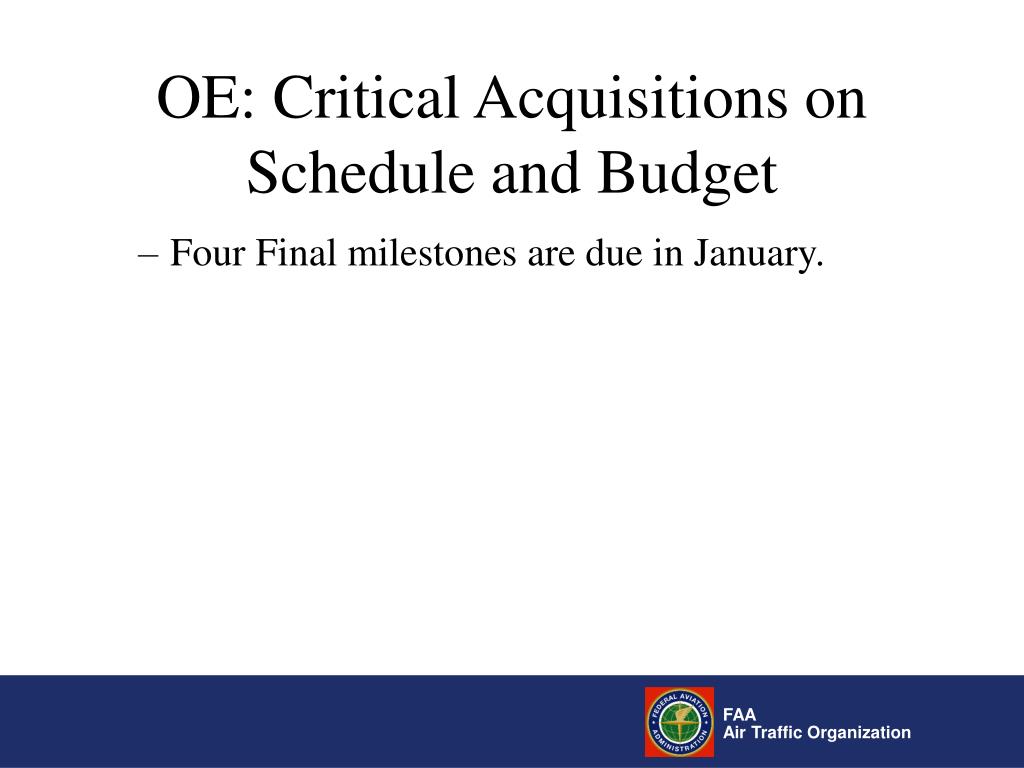 OE: Critical Acquisitions on Schedule and Budget

– Four Final milestones are due in January.

FEDERAL AVIATION ADMINISTRATION

FAA
Air Traffic Organization